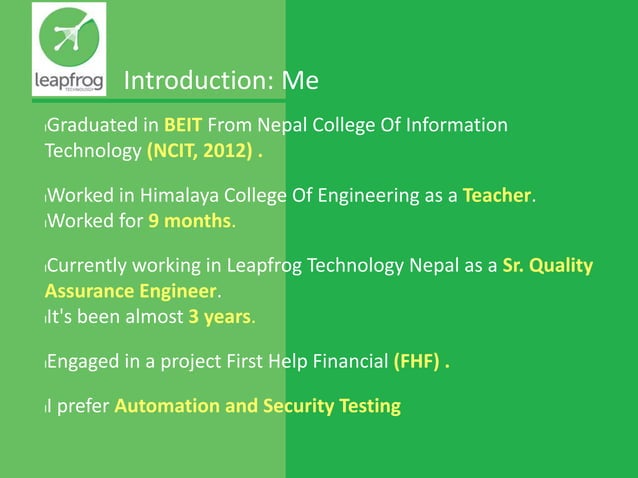 leapfrog
TECHNOLOGY

Introduction: Me

Graduated in BEIT From Nepal College Of Information Technology (NCIT, 2012) .

Worked in Himalaya College Of Engineering as a Teacher.
Worked for 9 months.

Currently working in Leapfrog Technology Nepal as a Sr. Quality Assurance Engineer.
It's been almost 3 years.

Engaged in a project First Help Financial (FHF) .

I prefer Automation and Security Testing